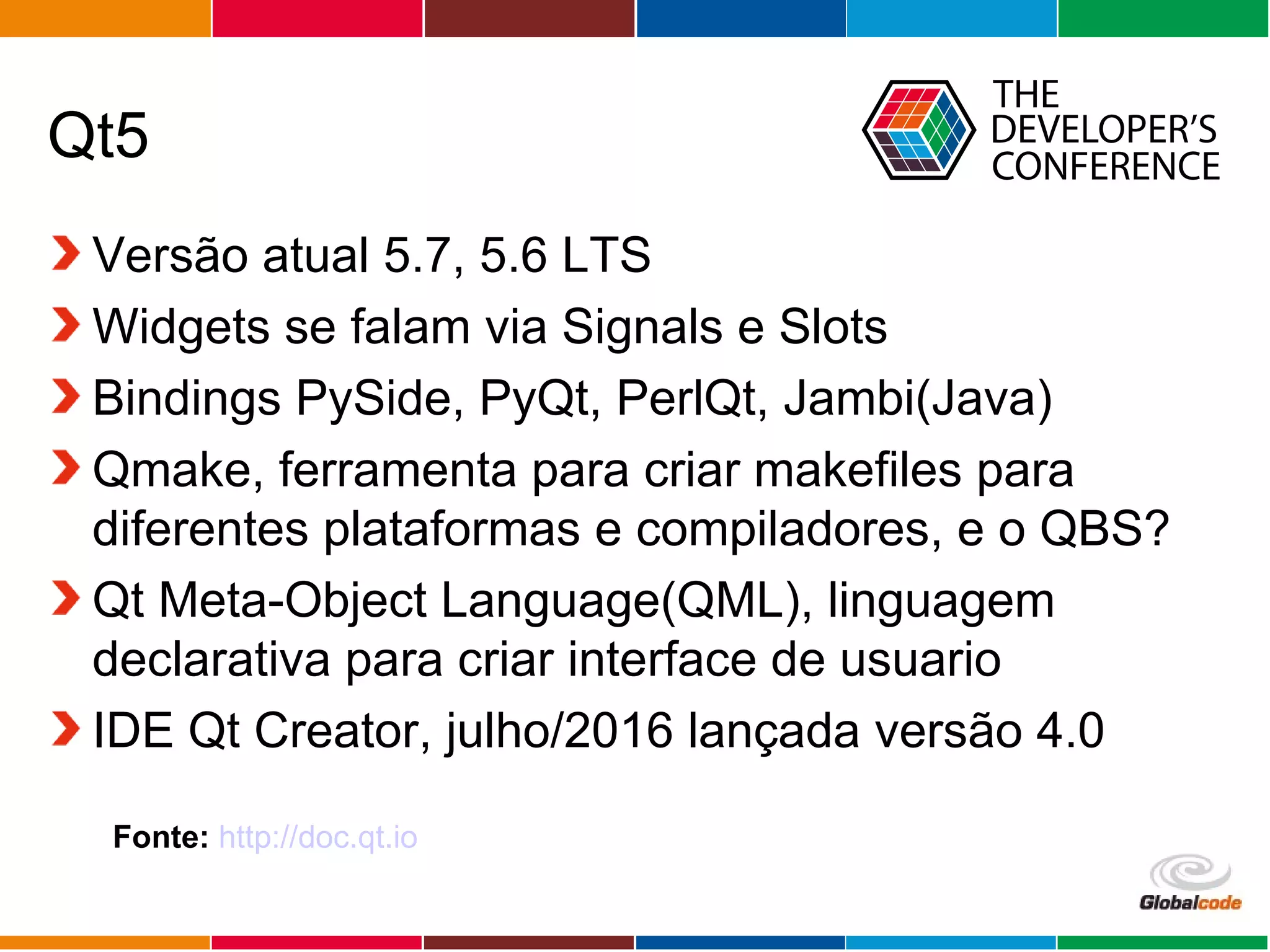 Qt5

THE DEVELOPER'S CONFERENCE

Versão atual 5.7, 5.6 LTS

Widgets se falam via Signals e Slots

Bindings PySide, PyQt, PerlQt, Jambi(Java)

Qmake, ferramenta para criar makefiles para diferentes plataformas e compiladores, e o QBS?

Qt Meta-Object Language(QML), linguagem declarativa para criar interface de usuario

IDE Qt Creator, julho/2016 lançada versão 4.0

Fonte: http://doc.qt.io

Globalcode